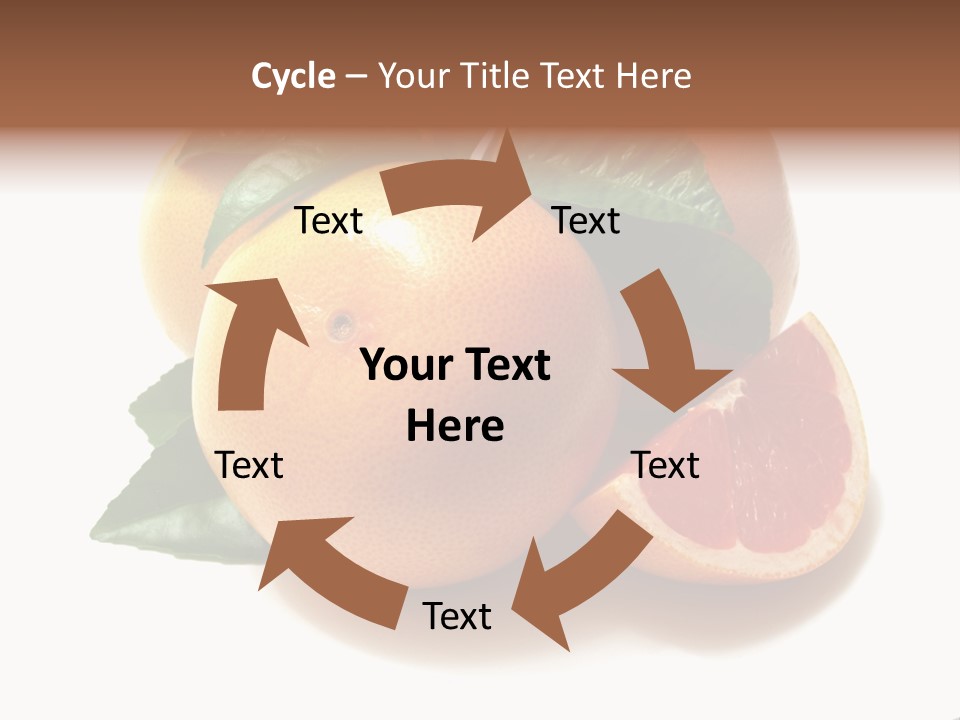 Cycle – Your Title Text Here

Text

Text

Your Text Here

Text

Text

Text